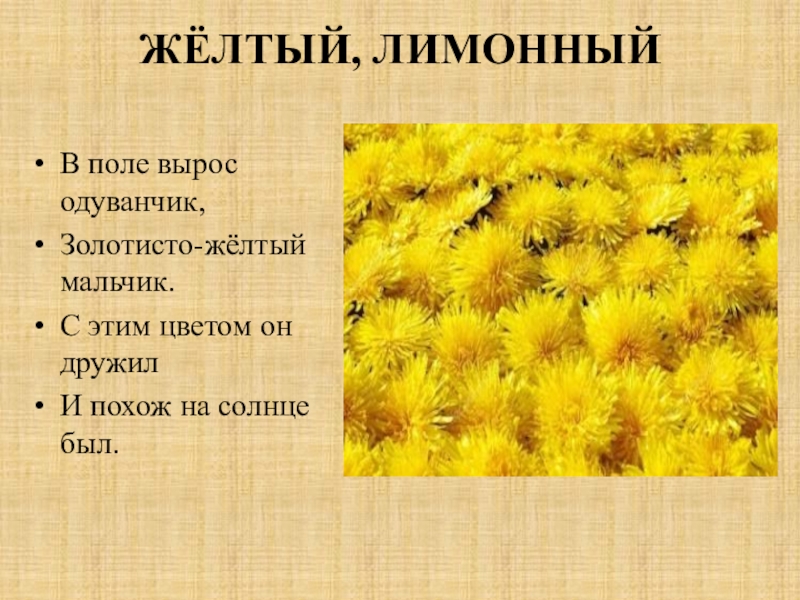 ЖЁЛТЫЙ, ЛИМОННЫЙ

• В поле вырос одуванчик,
• Золотисто-жёлтый мальчик.
• С этим цветом он дружил
• И похож на солнце был.